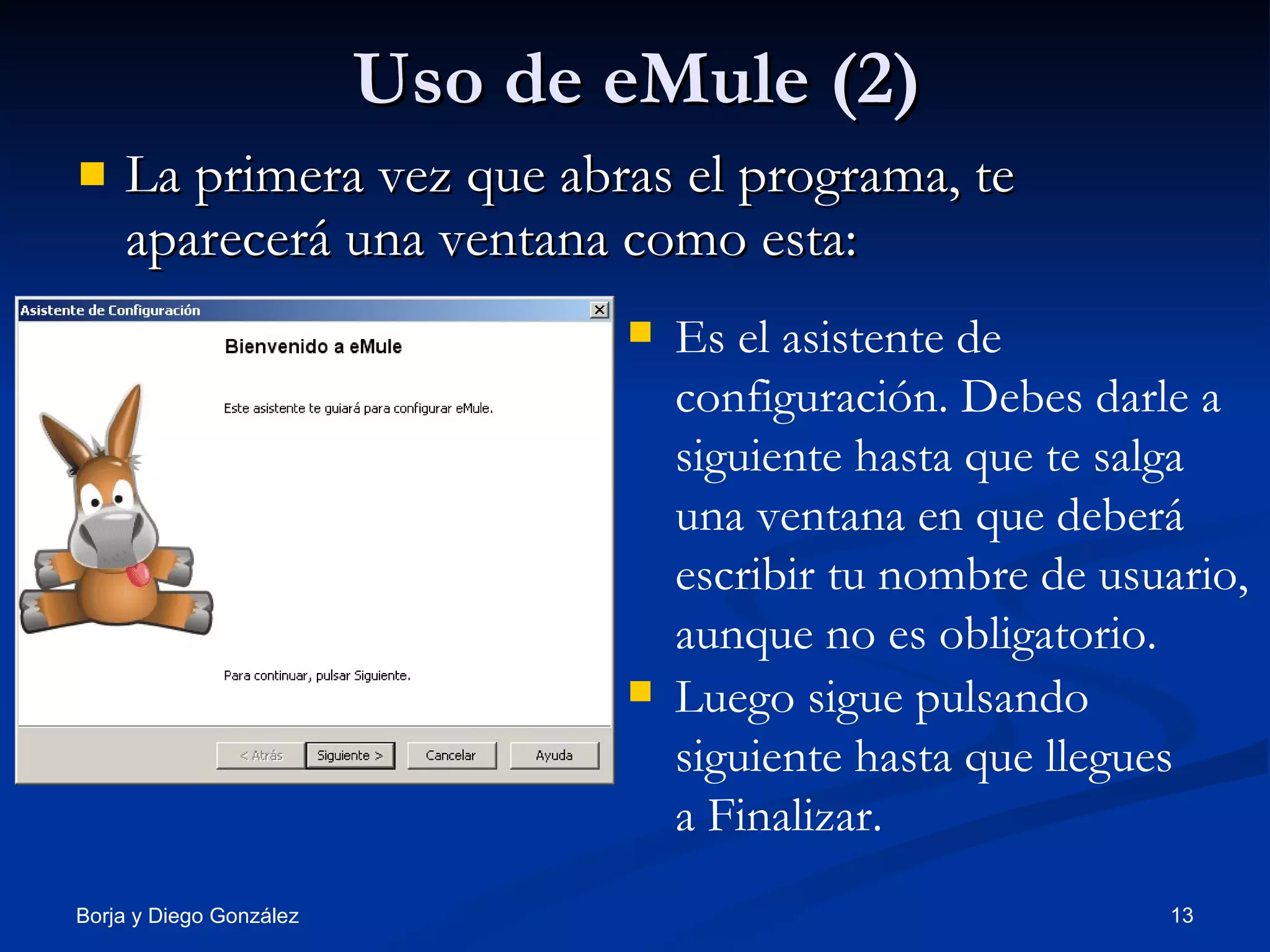 Uso de eMule (2)

La primera vez que abras el programa, te aparecerá una ventana como esta:

Asistente de Configuración

Bienvenido a eMule

Este asistente te guiará para configurar eMule.

Para continuar, pulsar Siguiente.

< Atrás
Siguiente >
Cancelar
Ayuda

Es el asistente de configuración. Debes darle a siguiente hasta que te salga una ventana en que deberá escribir tu nombre de usuario, aunque no es obligatorio.

Luego sigue pulsando siguiente hasta que llegues a Finalizar.

Borja y Diego González

13